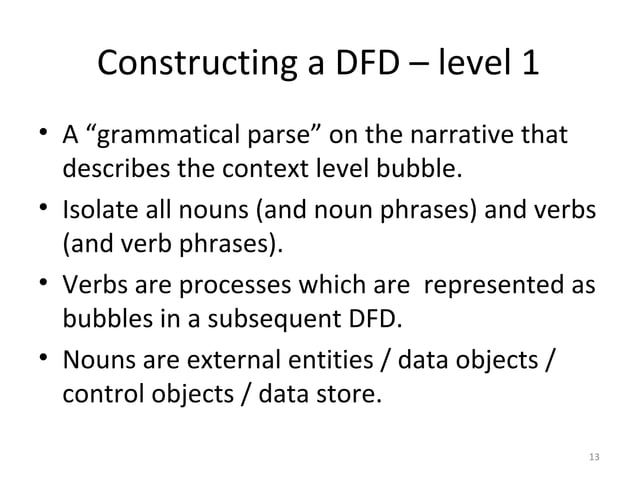 Constructing a DFD – level 1

• A “grammatical parse” on the narrative that describes the context level bubble.

• Isolate all nouns (and noun phrases) and verbs (and verb phrases).

• Verbs are processes which are represented as bubbles in a subsequent DFD.

• Nouns are external entities / data objects / control objects / data store.

13